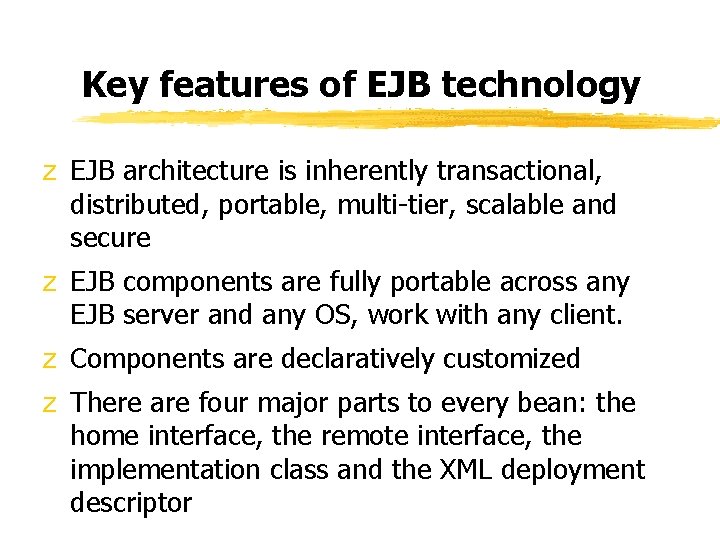 Key features of EJB technology

z EJB architecture is inherently transactional, distributed, portable, multi-tier, scalable and secure

z EJB components are fully portable across any EJB server and any OS, work with any client.

z Components are declaratively customized

z There are four major parts to every bean: the home interface, the remote interface, the implementation class and the XML deployment descriptor